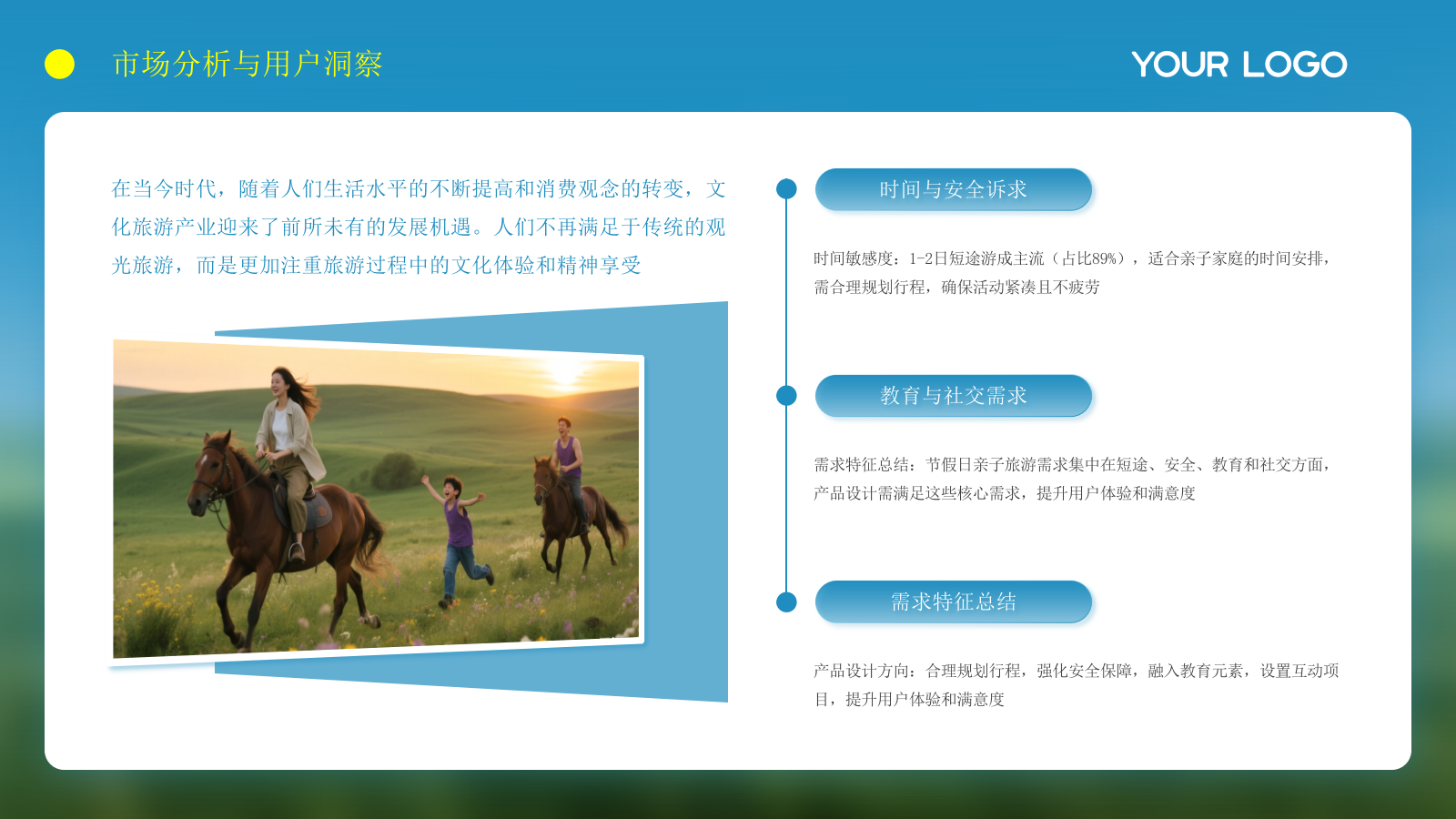 市场分析与用户洞察

YOUR LOGO

在当今时代，随着人们生活水平的不断提高和消费观念的转变，文化旅游产业迎来了前所未有的发展机遇。人们不再满足于传统的观光旅游，而是更加注重旅游过程中的文化体验和精神享受

时间与安全诉求

时间敏感度：1-2日短途游成主流（占比89%），适合亲子家庭的时间安排，需合理规划行程，确保活动紧凑且不疲劳

教育与社交需求

需求特征总结：节假日亲子旅游需求集中在短途、安全、教育和社交方面，产品设计需满足这些核心需求，提升用户体验和满意度

需求特征总结

产品设计方向：合理规划行程，强化安全保障，融入教育元素，设置互动项目，提升用户体验和满意度